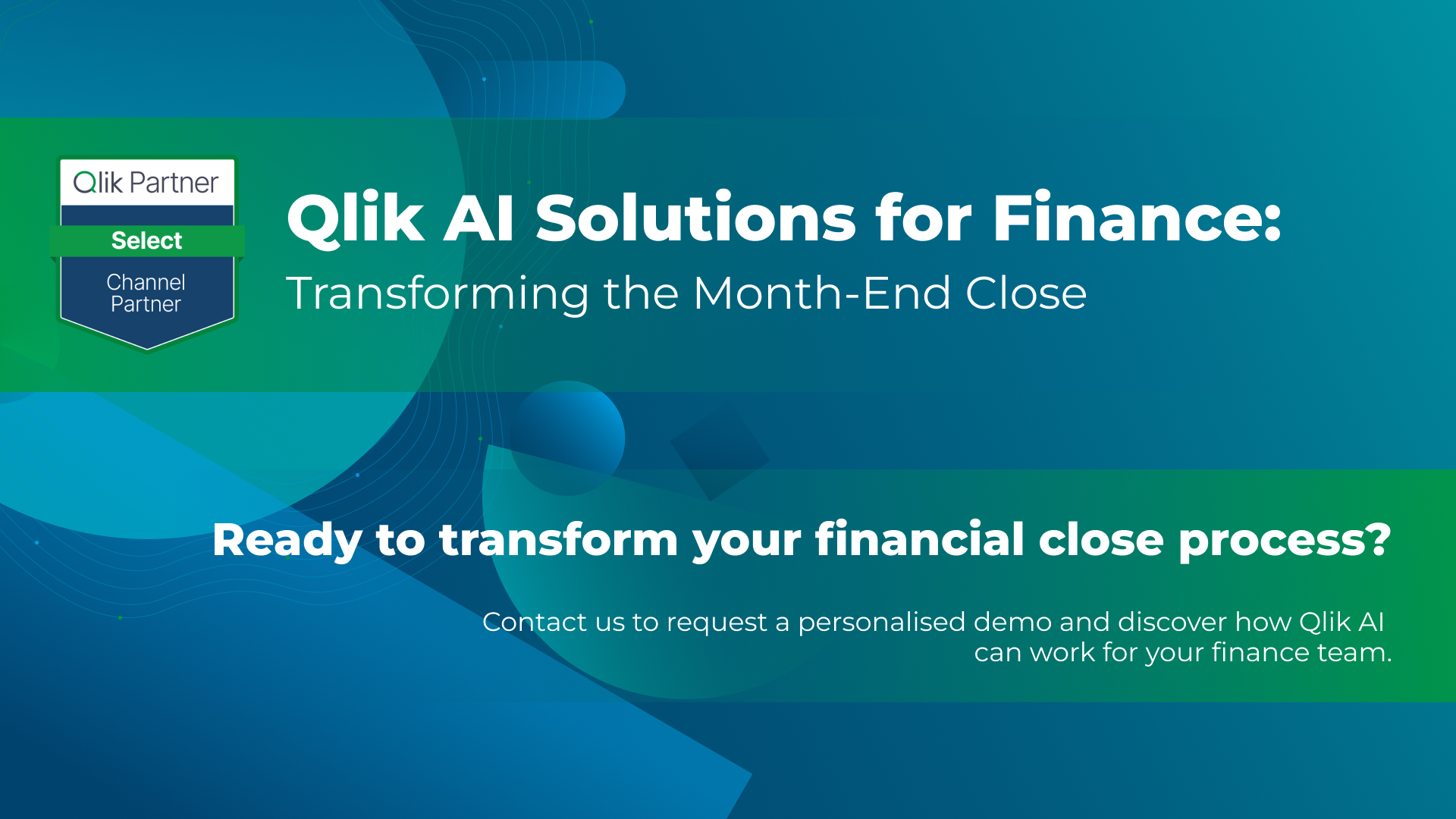 Qlik Partner

Select

Channel Partner

Qlik AI Solutions for Finance:

Transforming the Month-End Close

Ready to transform your financial close process?

Contact us to request a personalised demo and discover how Qlik AI can work for your finance team.